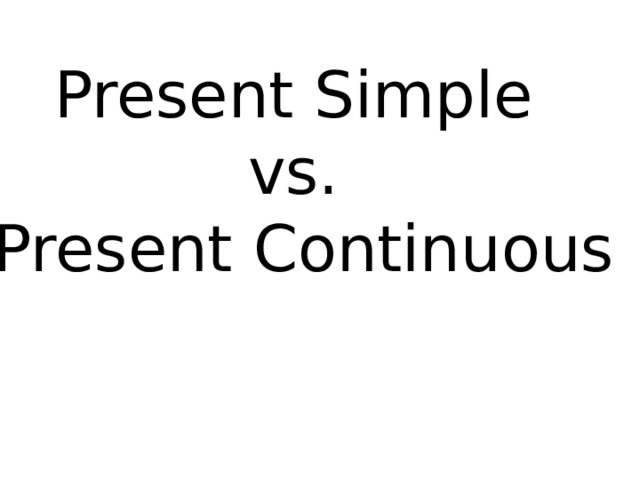 Present Simple
vs.
Present Continuous